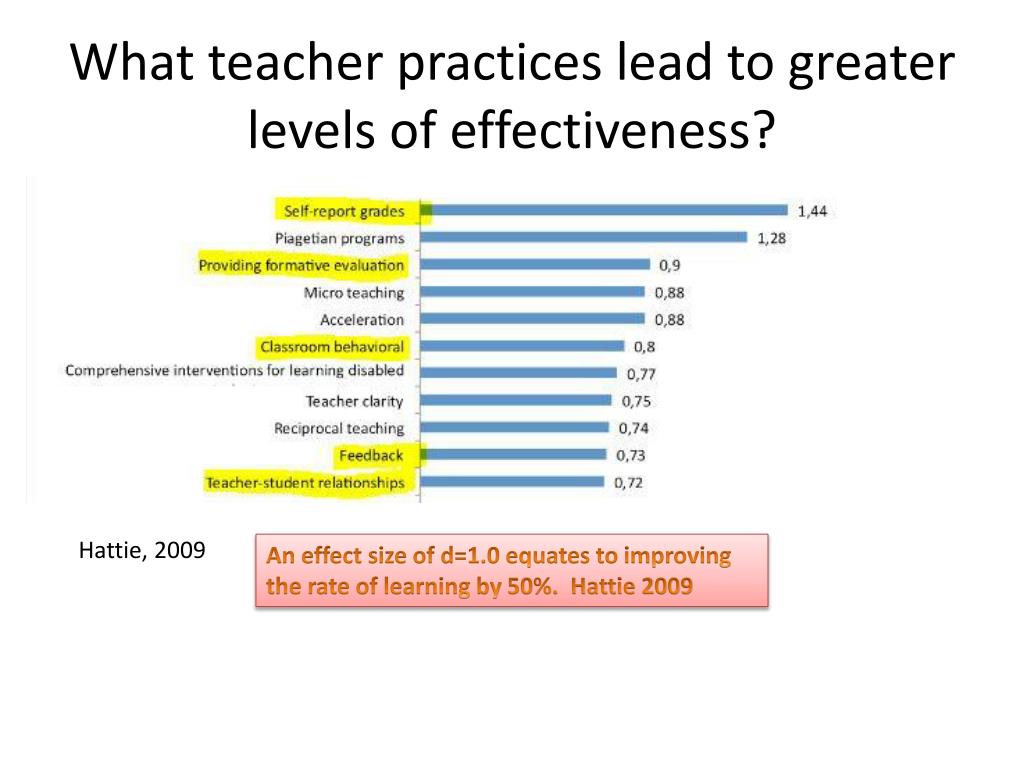 What teacher practices lead to greater levels of effectiveness?

Self-report grades 1,44
Piagetian programs 1,28
Providing formative evaluation 0,9
Micro teaching 0,88
Acceleration 0,88
Classroom behavioral 0,8
Comprehensive interventions for learning disabled 0,77
Teacher clarity 0,75
Reciprocal teaching 0,74
Feedback 0,73
Teacher-student relationships 0,72

Hattie, 2009

An effect size of d=1.0 equates to improving the rate of learning by 50%. Hattie 2009